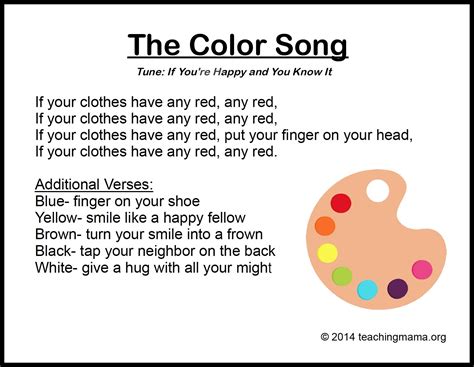 The Color Song

Tune: If You're Happy and You Know It

If your clothes have any red, any red,
If your clothes have any red, any red,
If your clothes have any red, put your finger on your head,
If your clothes have any red, any red.

Additional Verses:
Blue- finger on your shoe
Yellow- smile like a happy fellow
Brown- turn your smile into a frown
Black- tap your neighbor on the back
White- give a hug with all your might

© 2014 teachingmama.org